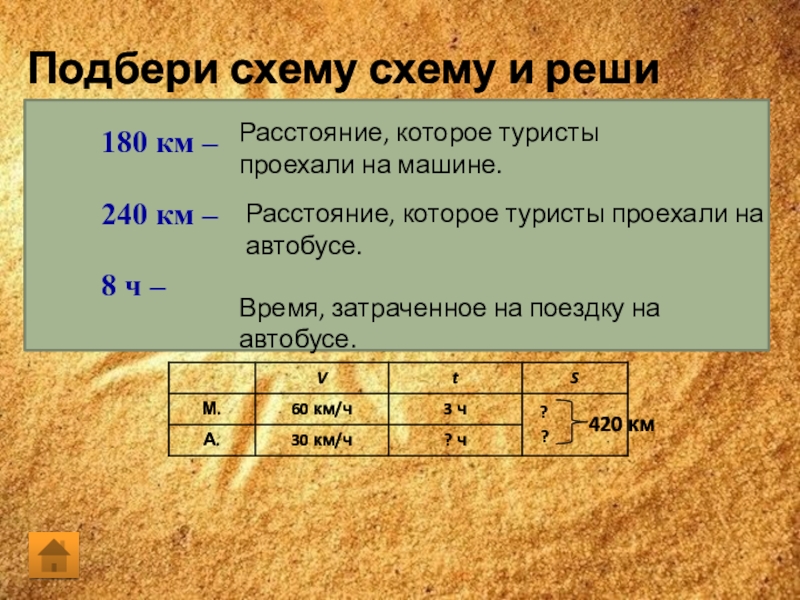 Подбери схему схему и реши

180 км – Расстояние, которое туристы проехали на машине.

240 км – Расстояние, которое туристы проехали на автобусе.

8 ч – Время, затраченное на поездку на автобусе.

|  | V | t | S |
|---|---|---|---|
| М. | 60 км/ч | 3 ч | ? |
| А. | 30 км/ч | ? ч | ? |

420 км